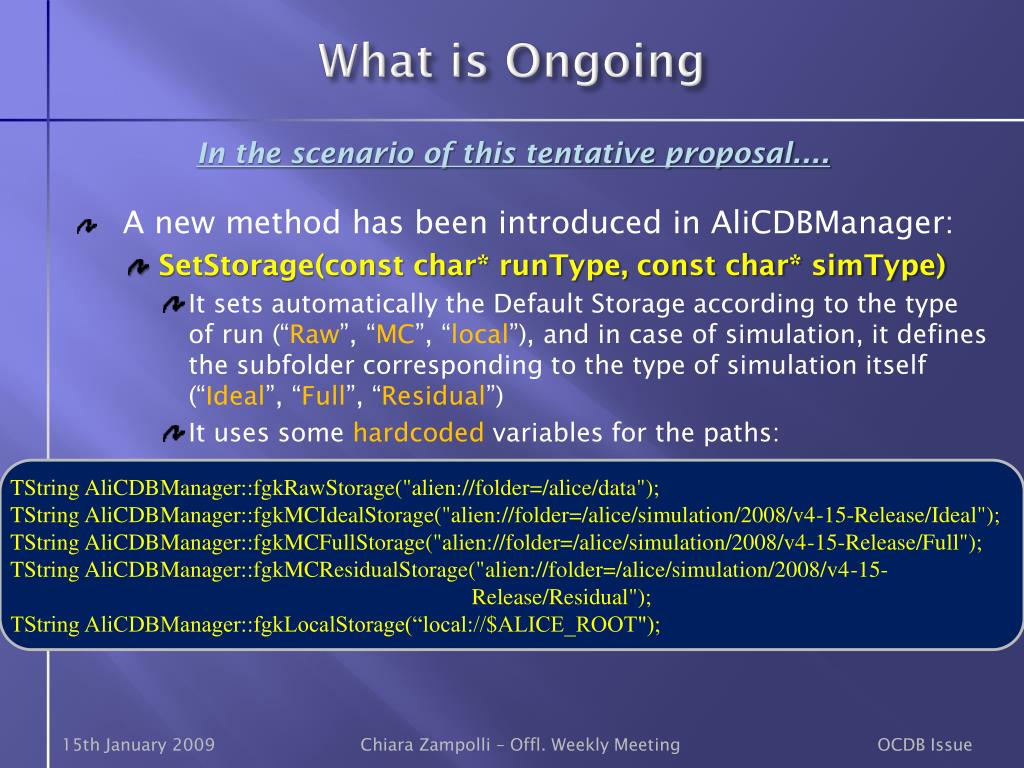 What is Ongoing

In the scenario of this tentative proposal....

A new method has been introduced in AliCDBManager:

SetStorage(const char* runType, const char* simType)

It sets automatically the Default Storage according to the type of run (“Raw”, “MC”, “local”), and in case of simulation, it defines the subfolder corresponding to the type of simulation itself (“Ideal”, “Full”, “Residual”)

It uses some hardcoded variables for the paths:

TString AliCDBManager::fgkRawStorage("alien://folder=/alice/data");
TString AliCDBManager::fgkMCIdealStorage("alien://folder=/alice/simulation/2008/v4-15-Release/Ideal");
TString AliCDBManager::fgkMCFullStorage("alien://folder=/alice/simulation/2008/v4-15-Release/Full");
TString AliCDBManager::fgkMCResidualStorage("alien://folder=/alice/simulation/2008/v4-15-Release/Residual");
TString AliCDBManager::fgkLocalStorage(“local://$ALICE_ROOT");

15th January 2009 Chiara Zampolli – Offl. Weekly Meeting OCDB Issue